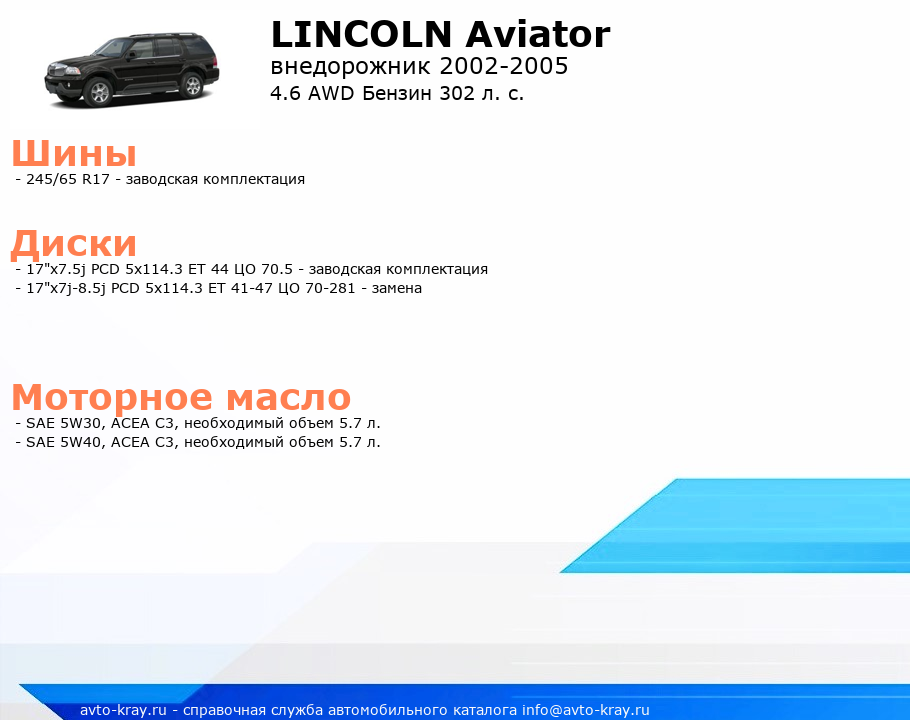 LINCOLN Aviator
внедорожник 2002-2005
4.6 AWD Бензин 302 л. с.

Шины
- 245/65 R17 - заводская комплектация

Диски
- 17"x7.5j PCD 5x114.3 ET 44 ЦО 70.5 - заводская комплектация
- 17"x7j-8.5j PCD 5x114.3 ET 41-47 ЦО 70-281 - замена

Моторное масло
- SAE 5W30, ACEA C3, необходимый объем 5.7 л.
- SAE 5W40, ACEA C3, необходимый объем 5.7 л.

avto-kray.ru - справочная служба автомобильного каталога info@avto-kray.ru